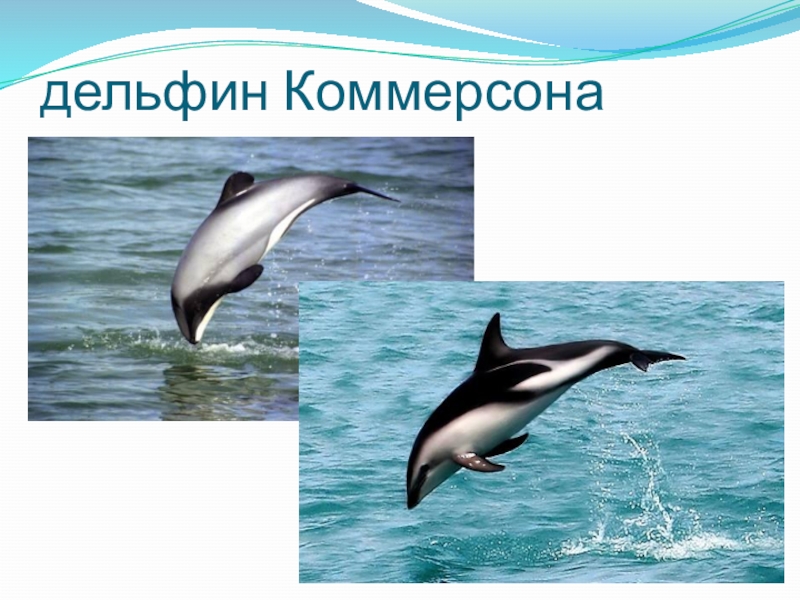 дельфин Коммерсона